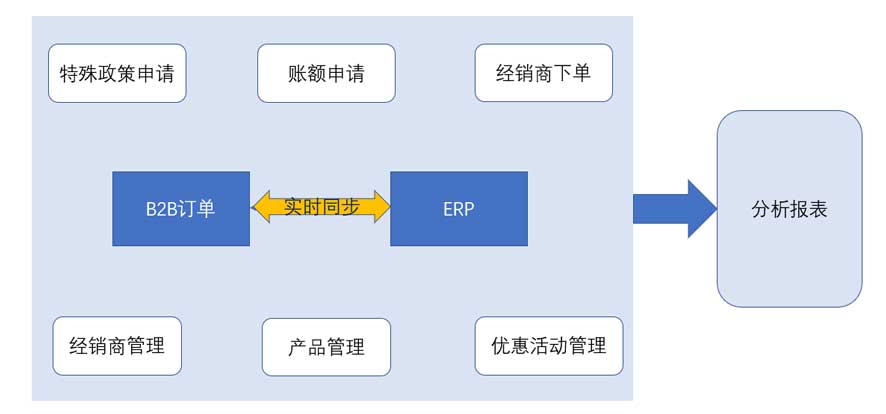 特殊政策申请

账额申请

经销商下单

B2B订单

实时同步

ERP

分析报表

经销商管理

产品管理

优惠活动管理